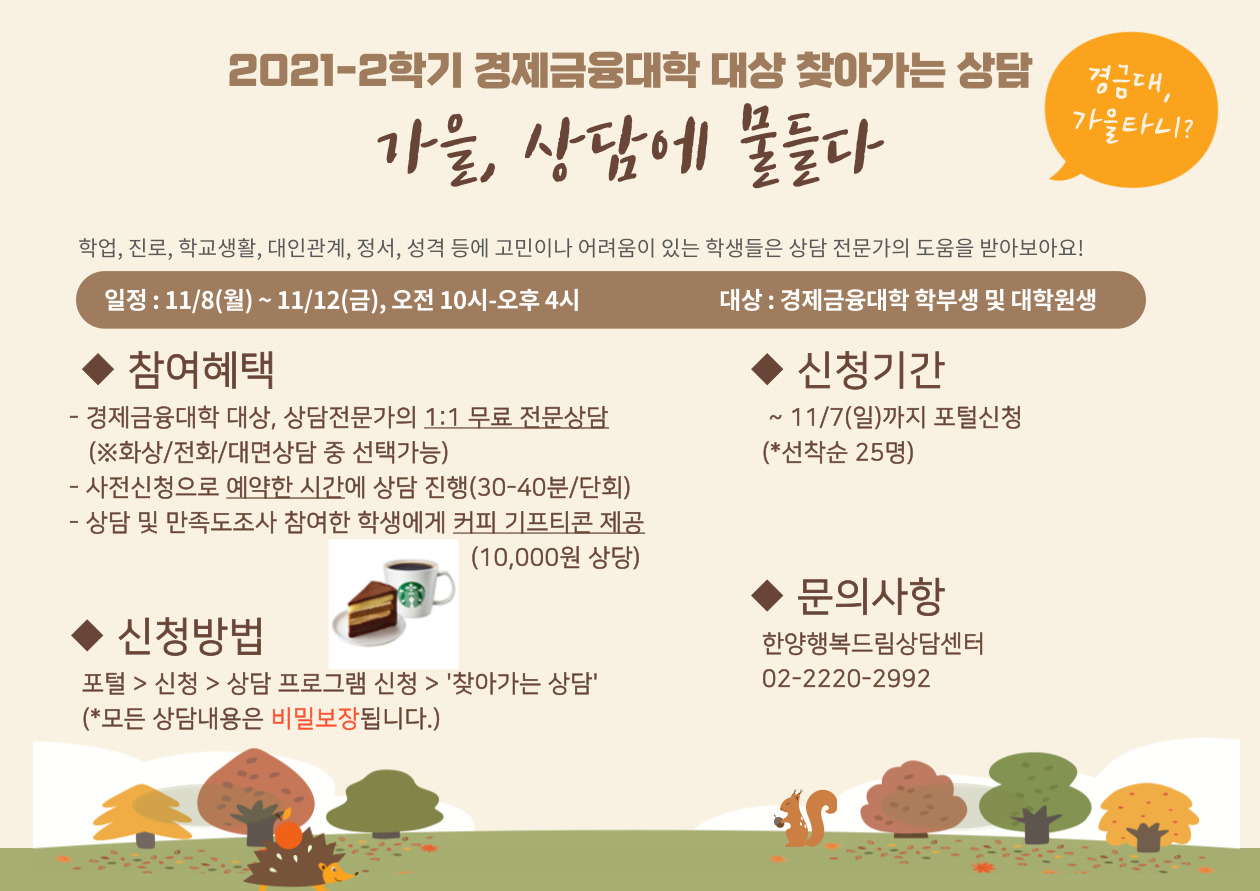 2021-2학기 경제금융대학 대상 찾아가는 상담

가을, 상담에 물들다

경금대, 가을타니?

학업, 진로, 학교생활, 대인관계, 정서, 성격 등에 고민이나 어려움이 있는 학생들은 상담 전문가의 도움을 받아보아요!

일정 : 11/8(월) ~ 11/12(금), 오전 10시-오후 4시

대상 : 경제금융대학 학부생 및 대학원생

◆ 참여혜택

- 경제금융대학 대상, 상담전문가의 1:1 무료 전문상담 (※화상/전화/대면상담 중 선택가능)
- 사전신청으로 예약한 시간에 상담 진행(30-40분/단회)
- 상담 및 만족도조사 참여한 학생에게 커피 기프티콘 제공 (10,000원 상당)

◆ 신청방법

포털 > 신청 > 상담 프로그램 신청 > '찾아가는 상담'
(*모든 상담내용은 비밀보장됩니다.)

◆ 신청기간

~ 11/7(일)까지 포털신청
(*선착순 25명)

◆ 문의사항

한양행복드림상담센터
02-2220-2992